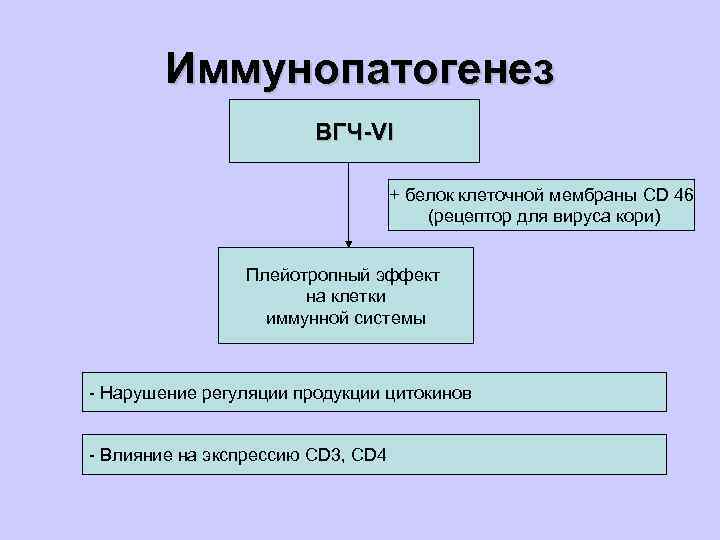 Иммунопатогенез

ВГЧ-VI

+ белок клеточной мембраны CD 46 (рецептор для вируса кори)

Плейотропный эффект на клетки иммунной системы

- Нарушение регуляции продукции цитокинов

- Влияние на экспрессию CD3, CD4